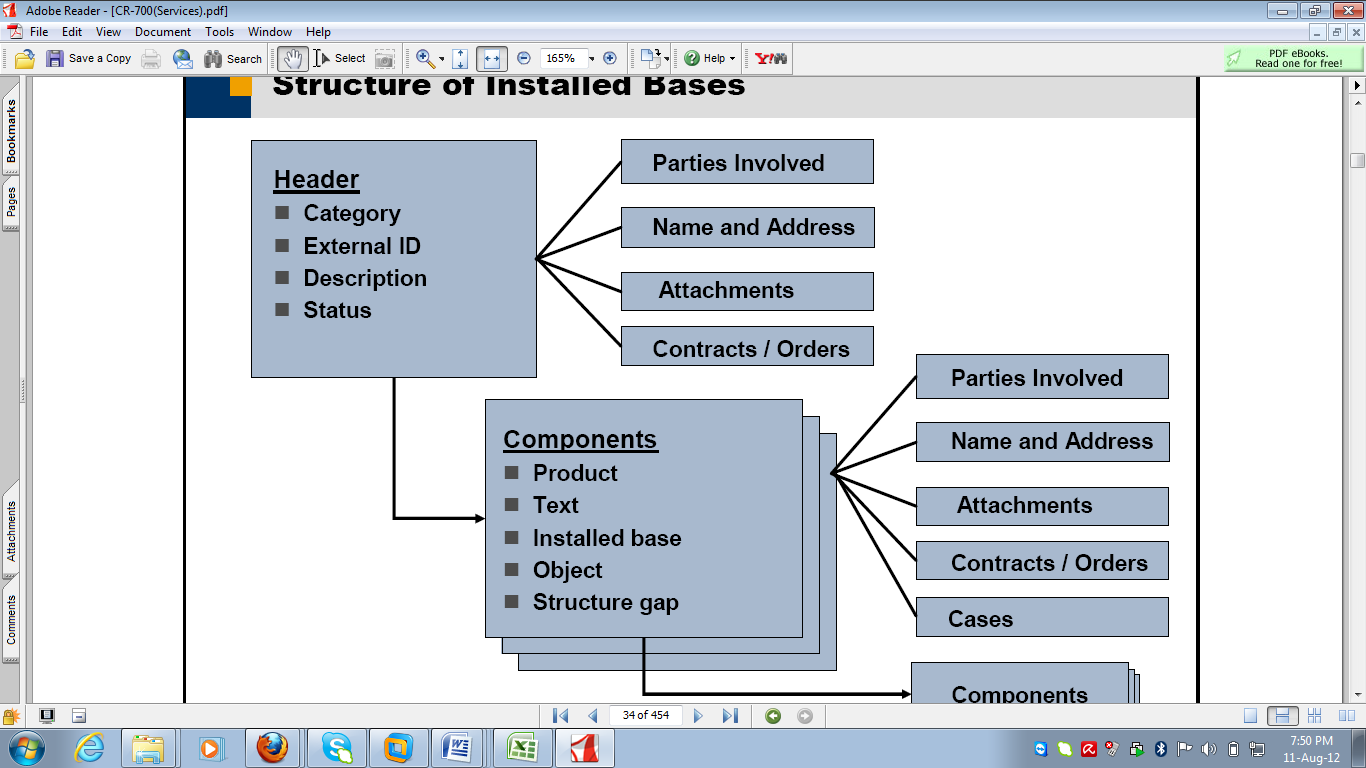 Adobe Reader - [CR-700(Services).pdf]

File Edit View Document Tools Window Help

Save a Copy Search Select 165% Help

PDF eBooks. Read one for free!

Bookmarks Pages Attachments Comments

Structure of Installed Bases

Header
■ Category
■ External ID
■ Description
■ Status

Parties Involved
Name and Address
Attachments
Contracts / Orders

Components
■ Product
■ Text
■ Installed base
■ Object
■ Structure gap

Parties Involved
Name and Address
Attachments
Contracts / Orders
Cases

Components

34 of 454

7:50 PM
11-Aug-12